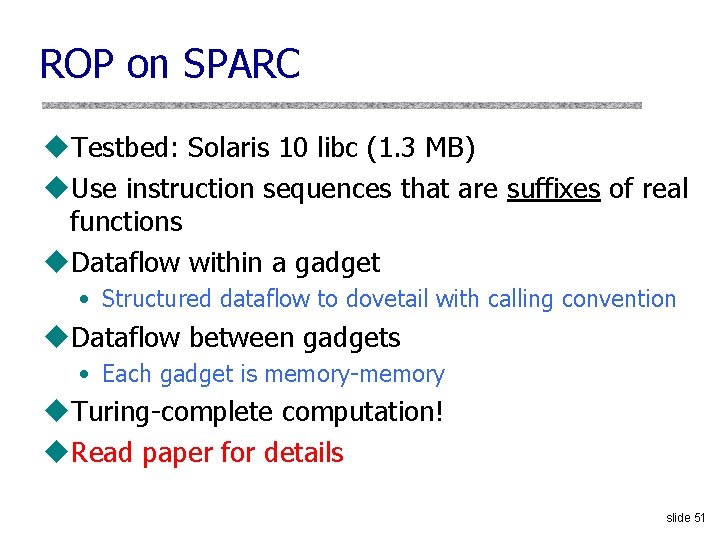 ROP on SPARC

◆Testbed: Solaris 10 libc (1.3 MB)

◆Use instruction sequences that are suffixes of real functions

◆Dataflow within a gadget

• Structured dataflow to dovetail with calling convention

◆Dataflow between gadgets

• Each gadget is memory-memory

◆Turing-complete computation!

◆Read paper for details

slide 51